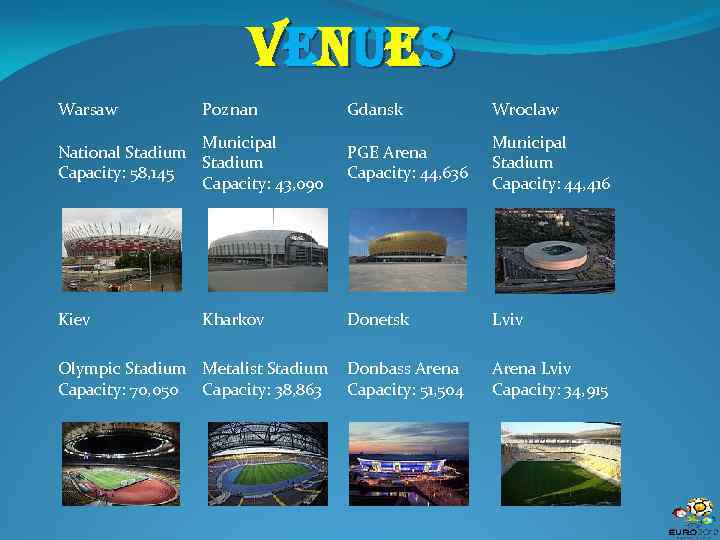 VENUES

Warsaw

National Stadium
Capacity: 58,145

Poznan

Municipal Stadium
Capacity: 43,090

Gdansk

PGE Arena
Capacity: 44,636

Wroclaw

Municipal Stadium
Capacity: 44,416

Kiev

Olympic Stadium
Capacity: 70,050

Kharkov

Metalist Stadium
Capacity: 38,863

Donetsk

Donbass Arena
Capacity: 51,504

Lviv

Arena Lviv
Capacity: 34,915

EURO2012